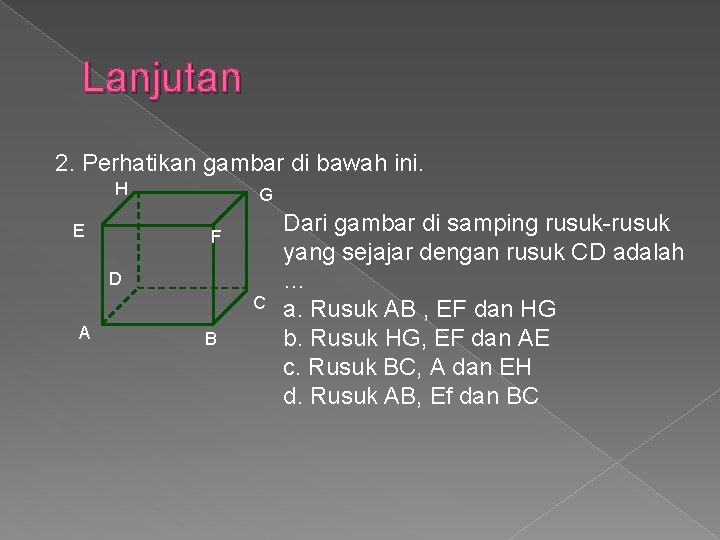 Lanjutan

2. Perhatikan gambar di bawah ini.

H G E F D C A B

Dari gambar di samping rusuk-rusuk yang sejajar dengan rusuk CD adalah …
a. Rusuk AB , EF dan HG
b. Rusuk HG, EF dan AE
c. Rusuk BC, A dan EH
d. Rusuk AB, Ef dan BC